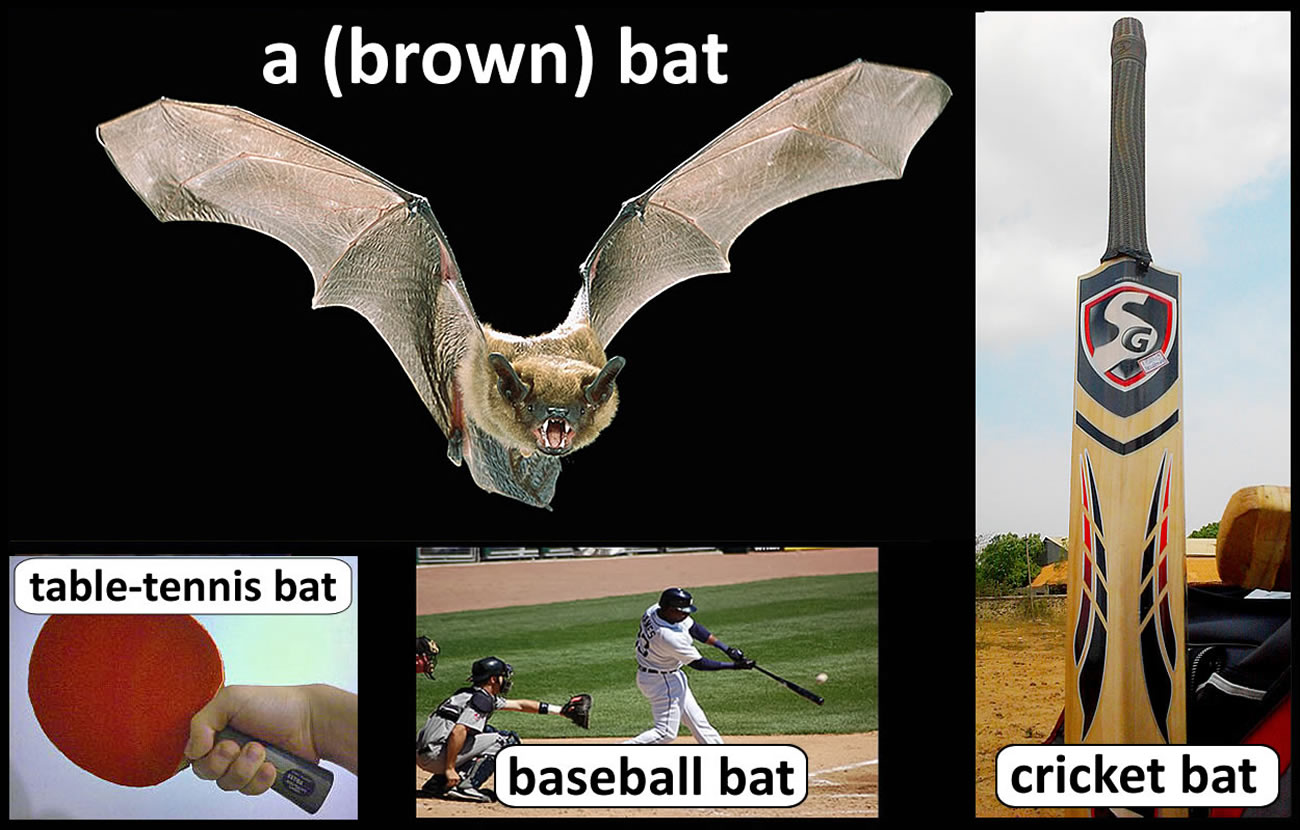 a (brown) bat

SG

table-tennis bat

baseball bat

cricket bat